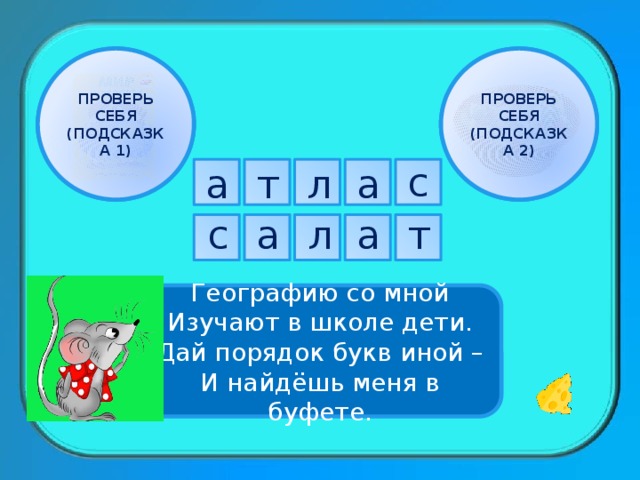 ПРОВЕРЬ СЕБЯ (ПОДСКАЗКА 1)

ПРОВЕРЬ СЕБЯ (ПОДСКАЗКА 2)

а т л а с

с а л а т

Географию со мной
Изучают в школе дети.
Дай порядок букв иной –
И найдёшь меня в буфете.